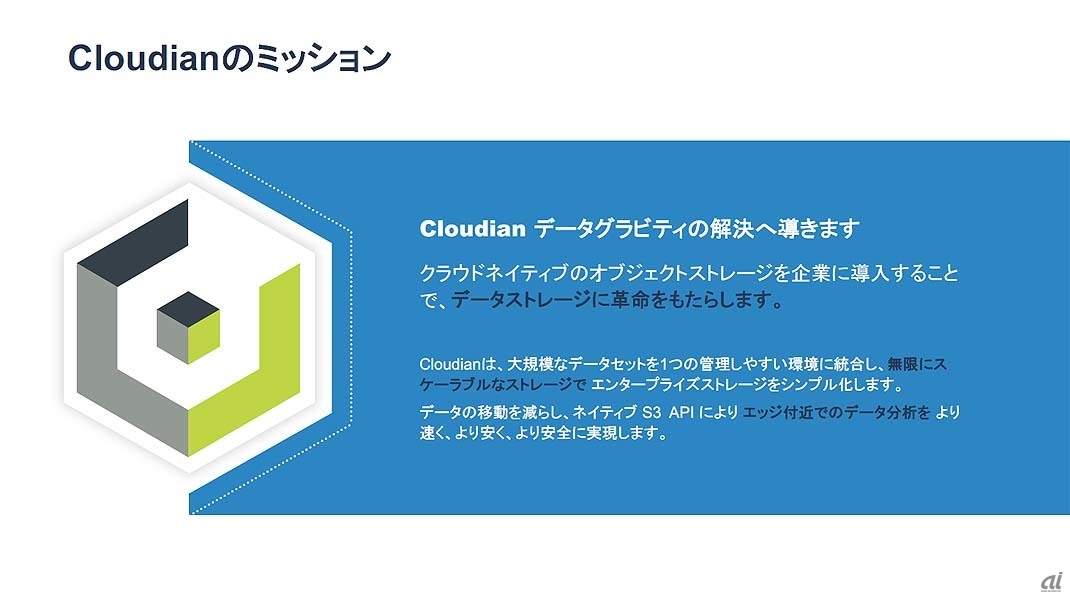 Cloudianのミッション

Cloudian データグラビティの解決へ導きます

クラウドネイティブのオブジェクトストレージを企業に導入することで、データストレージに革命をもたらします。

Cloudianは、大規模なデータセットを1つの管理しやすい環境に統合し、無限にスケーラブルなストレージで エンタープライズストレージをシンプル化します。

データの移動を減らし、ネイティブ S3 API により エッジ付近でのデータ分析を より速く、より安く、より安全に実現します。

ai